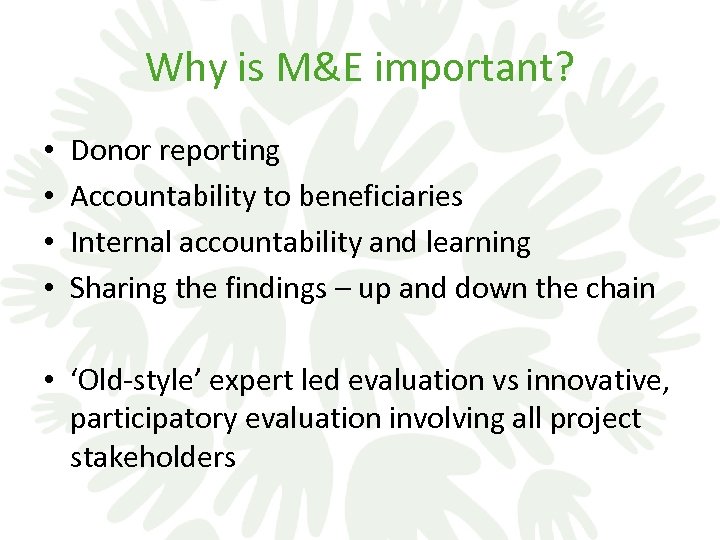 Why is M&E important?

• Donor reporting
• Accountability to beneficiaries
• Internal accountability and learning
• Sharing the findings – up and down the chain

• ‘Old-style’ expert led evaluation vs innovative, participatory evaluation involving all project stakeholders